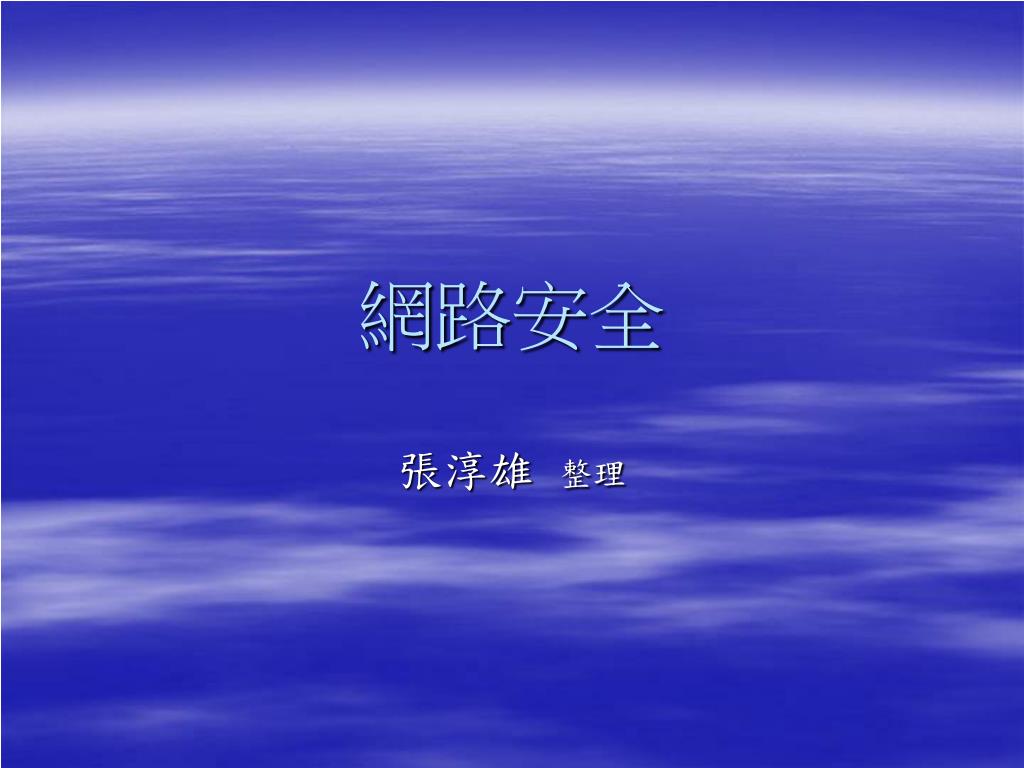 網路安全

張淳雄 整理